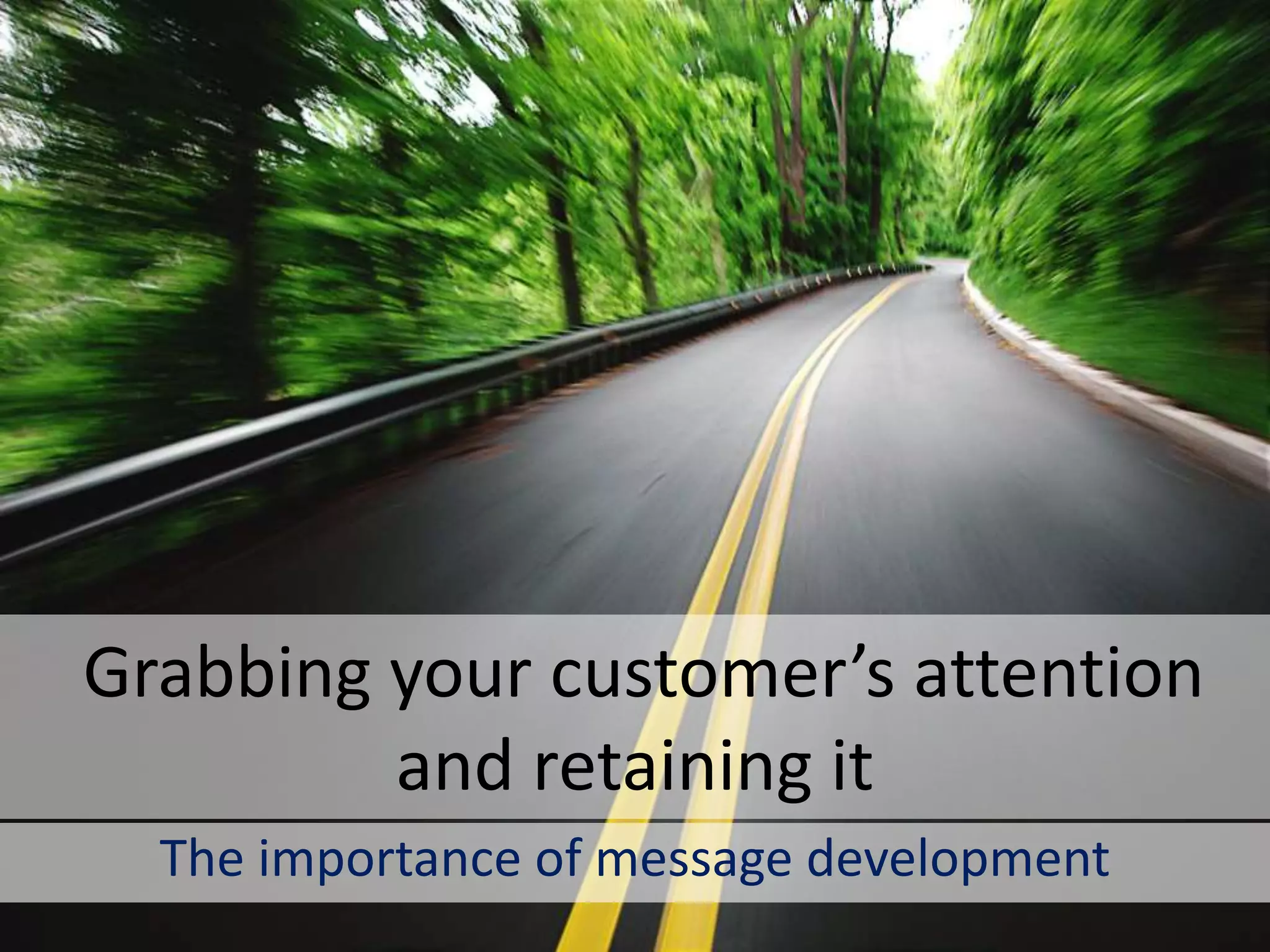 Grabbing your customer’s attention and retaining it

The importance of message development